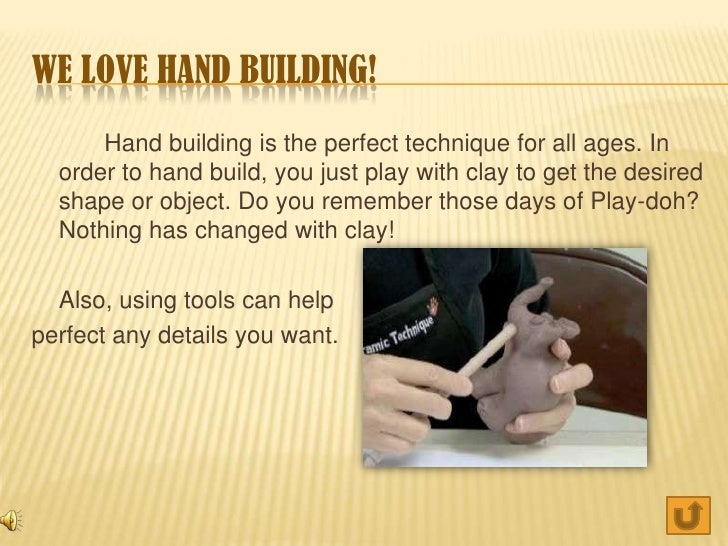 WE LOVE HAND BUILDING!

Hand building is the perfect technique for all ages. In order to hand build, you just play with clay to get the desired shape or object. Do you remember those days of Play-doh? Nothing has changed with clay!

Also, using tools can help perfect any details you want.

amic Technique